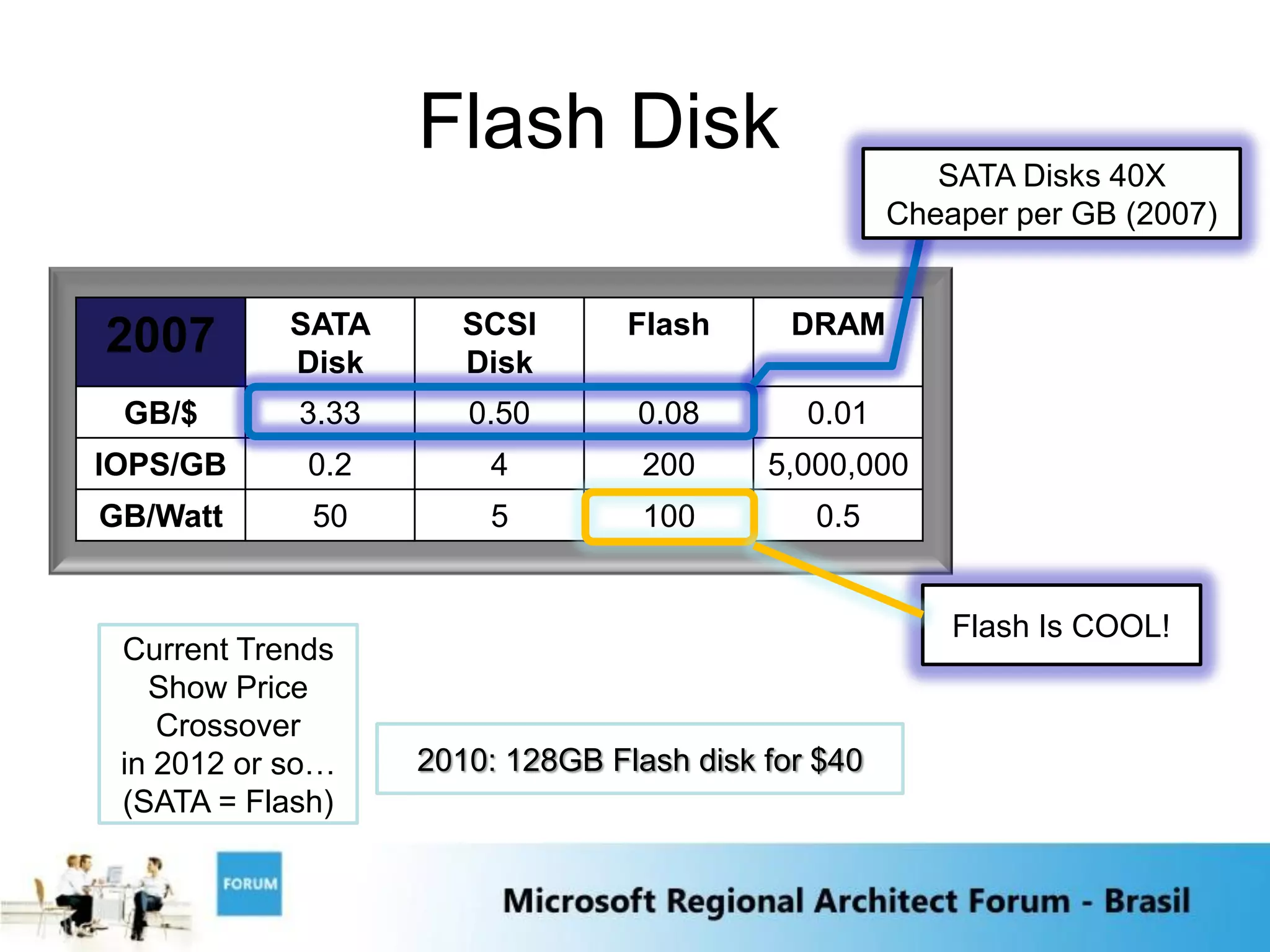 Flash Disk

SATA Disks 40X Cheaper per GB (2007)

| 2007 | SATA Disk | SCSI Disk | Flash | DRAM |
|---|---|---|---|---|
| GB/$ | 3.33 | 0.50 | 0.08 | 0.01 |
| IOPS/GB | 0.2 | 4 | 200 | 5,000,000 |
| GB/Watt | 50 | 5 | 100 | 0.5 |

Flash Is COOL!

Current Trends Show Price Crossover in 2012 or so… (SATA = Flash)

2010: 128GB Flash disk for $40

FORUM

Microsoft Regional Architect Forum - Brasil